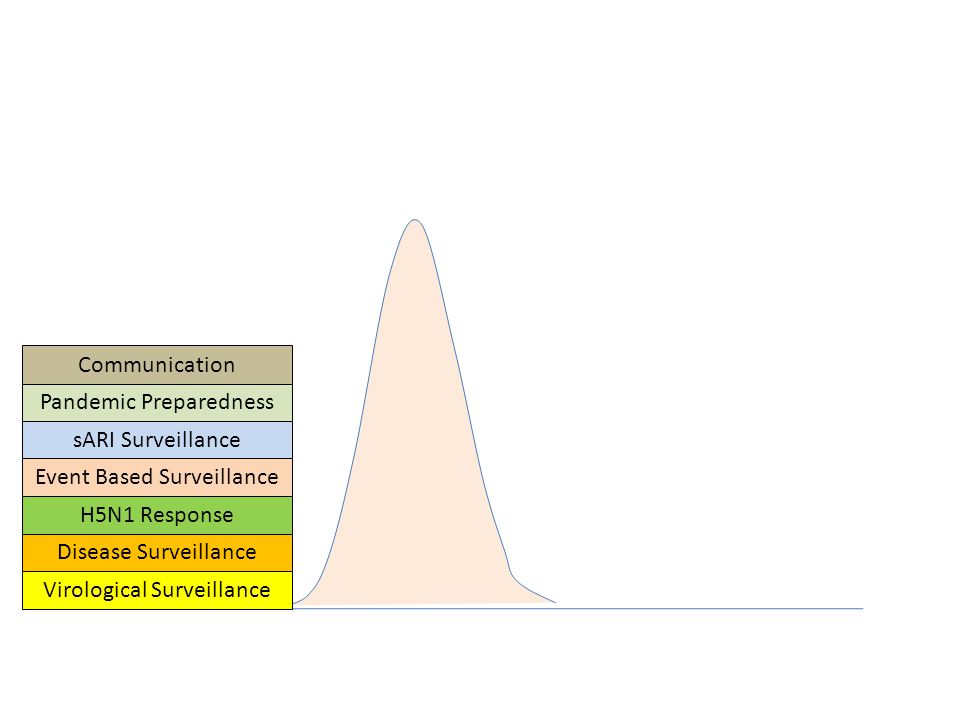 Communication
Pandemic Preparedness
sARI Surveillance
Event Based Surveillance
H5N1 Response
Disease Surveillance
Virological Surveillance